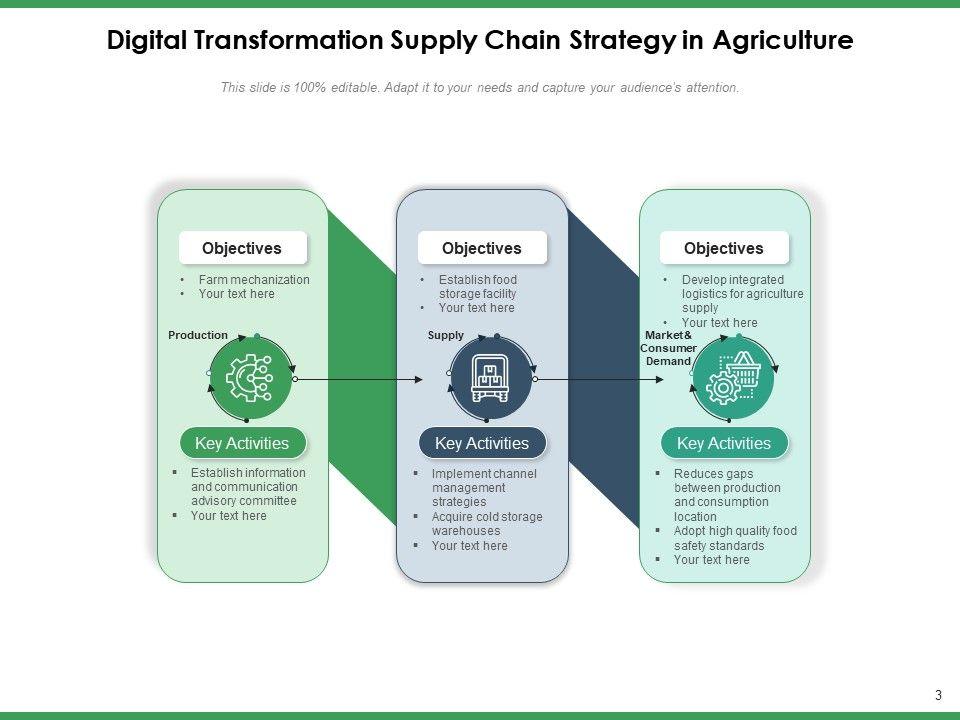 Digital Transformation Supply Chain Strategy in Agriculture

This slide is 100% editable. Adapt it to your needs and capture your audience's attention.

Objectives

• Farm mechanization
• Your text here

Production

Key Activities

▪ Establish information and communication advisory committee
▪ Your text here

Objectives

• Establish food storage facility
• Your text here

Supply

Key Activities

▪ Implement channel management strategies
▪ Acquire cold storage warehouses
▪ Your text here

Objectives

• Develop integrated logistics for agriculture supply
• Your text here

Market & Consumer Demand

Key Activities

▪ Reduces gaps between production and consumption location
▪ Adopt high quality food safety standards
▪ Your text here

3